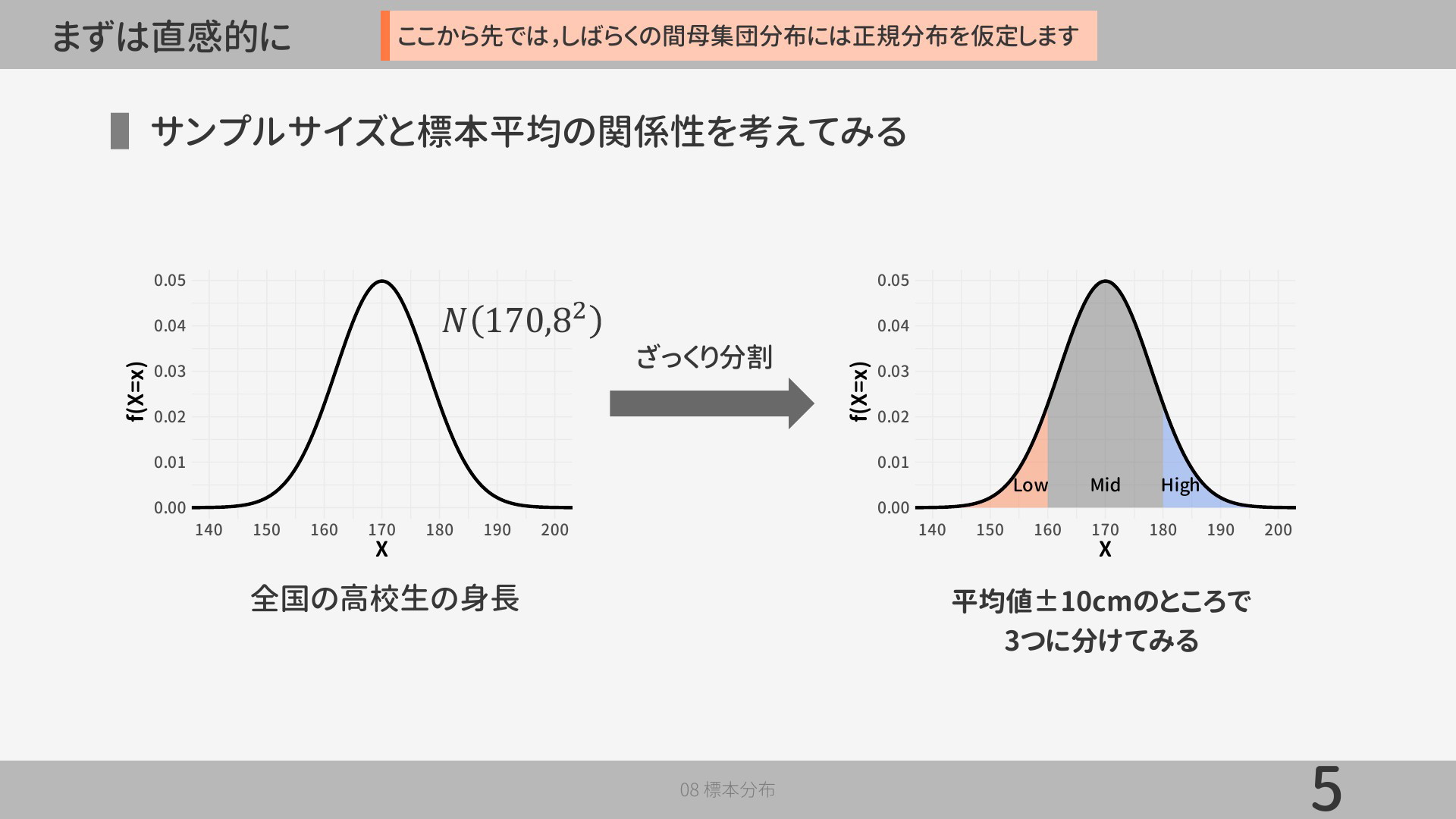 まずは直感的に

ここから先では，しばらくの間母集団分布には正規分布を仮定します

サンプルサイズと標本平均の関係性を考えてみる

0.05
0.04
0.03
0.02
0.01
0.00
f(X=x)
140 150 160 170 180 190 200
X

$N(170,8^2)$

全国の高校生の身長

ざっくり分割

0.05
0.04
0.03
0.02
0.01
0.00
f(X=x)
Low Mid High
140 150 160 170 180 190 200
X

平均値±10cmのところで
3つに分けてみる

08 標本分布

5